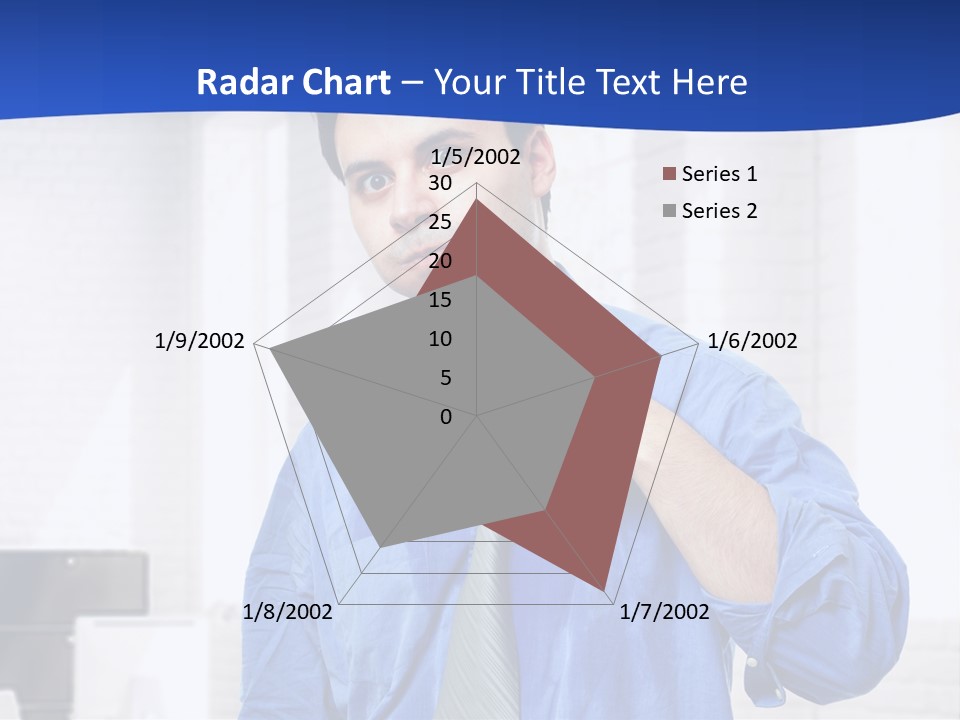 Radar Chart – Your Title Text Here

1/5/2002
30
25
20
15
10
5
0
1/6/2002
1/7/2002
1/8/2002
1/9/2002

Series 1
Series 2